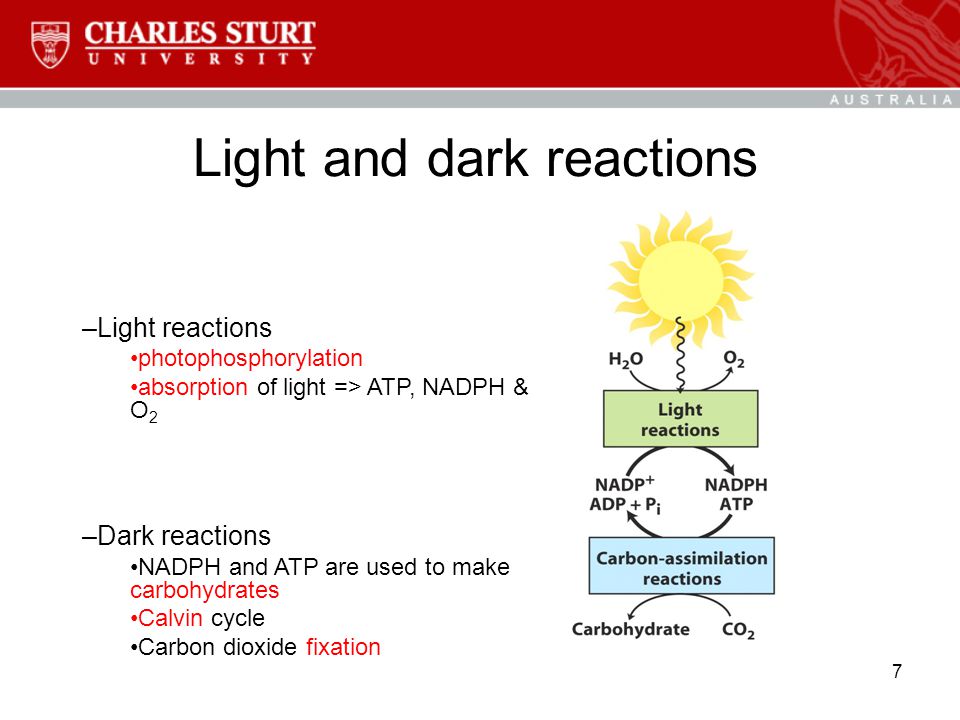 CHARLES STURT
UNIVERSITY

AUSTRALIA

Light and dark reactions

–Light reactions
•photophosphorylation
•absorption of light => ATP, NADPH & $O_2$

–Dark reactions
•NADPH and ATP are used to make carbohydrates
•Calvin cycle
•Carbon dioxide fixation

$H_2O$
$O_2$
Light reactions
$NADP^+$
$ADP + P_i$
NADPH
ATP
Carbon-assimilation reactions
Carbohydrate
$CO_2$

7